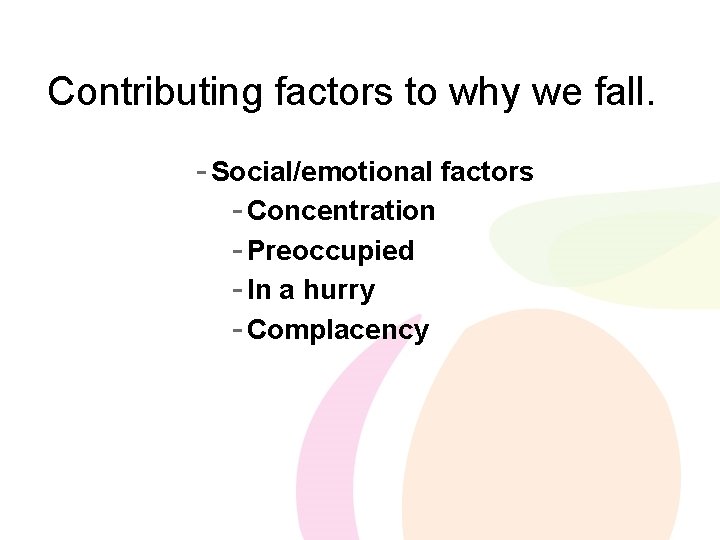 Contributing factors to why we fall.

- Social/emotional factors
  - Concentration
  - Preoccupied
  - In a hurry
  - Complacency